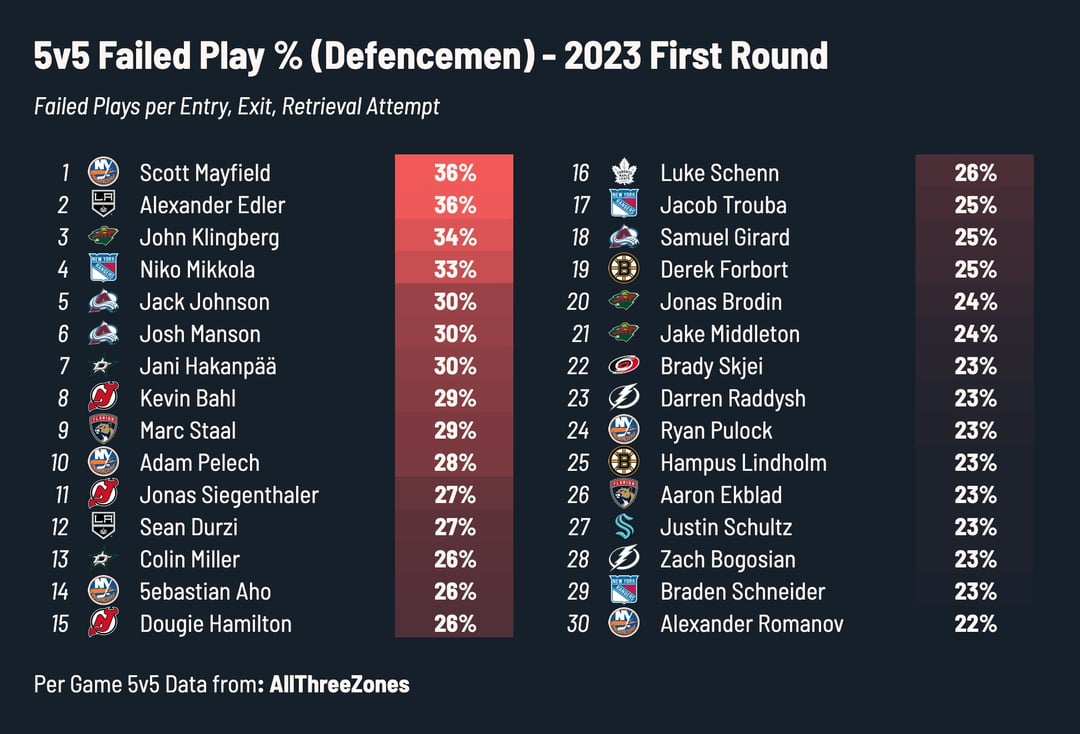 5v5 Failed Play % (Defencemen) - 2023 First Round

Failed Plays per Entry, Exit, Retrieval Attempt

| | | |
|---|---|---|
| 1 | Scott Mayfield | 36% |
| 2 | Alexander Edler | 36% |
| 3 | John Klingberg | 34% |
| 4 | Niko Mikkola | 33% |
| 5 | Jack Johnson | 30% |
| 6 | Josh Manson | 30% |
| 7 | Jani Hakanpää | 30% |
| 8 | Kevin Bahl | 29% |
| 9 | Marc Staal | 29% |
| 10 | Adam Pelech | 28% |
| 11 | Jonas Siegenthaler | 27% |
| 12 | Sean Durzi | 27% |
| 13 | Colin Miller | 26% |
| 14 | 5ebastian Aho | 26% |
| 15 | Dougie Hamilton | 26% |

| | | |
|---|---|---|
| 16 | Luke Schenn | 26% |
| 17 | Jacob Trouba | 25% |
| 18 | Samuel Girard | 25% |
| 19 | Derek Forbort | 25% |
| 20 | Jonas Brodin | 24% |
| 21 | Jake Middleton | 24% |
| 22 | Brady Skjei | 23% |
| 23 | Darren Raddysh | 23% |
| 24 | Ryan Pulock | 23% |
| 25 | Hampus Lindholm | 23% |
| 26 | Aaron Ekblad | 23% |
| 27 | Justin Schultz | 23% |
| 28 | Zach Bogosian | 23% |
| 29 | Braden Schneider | 23% |
| 30 | Alexander Romanov | 22% |

Per Game 5v5 Data from: AllThreeZones